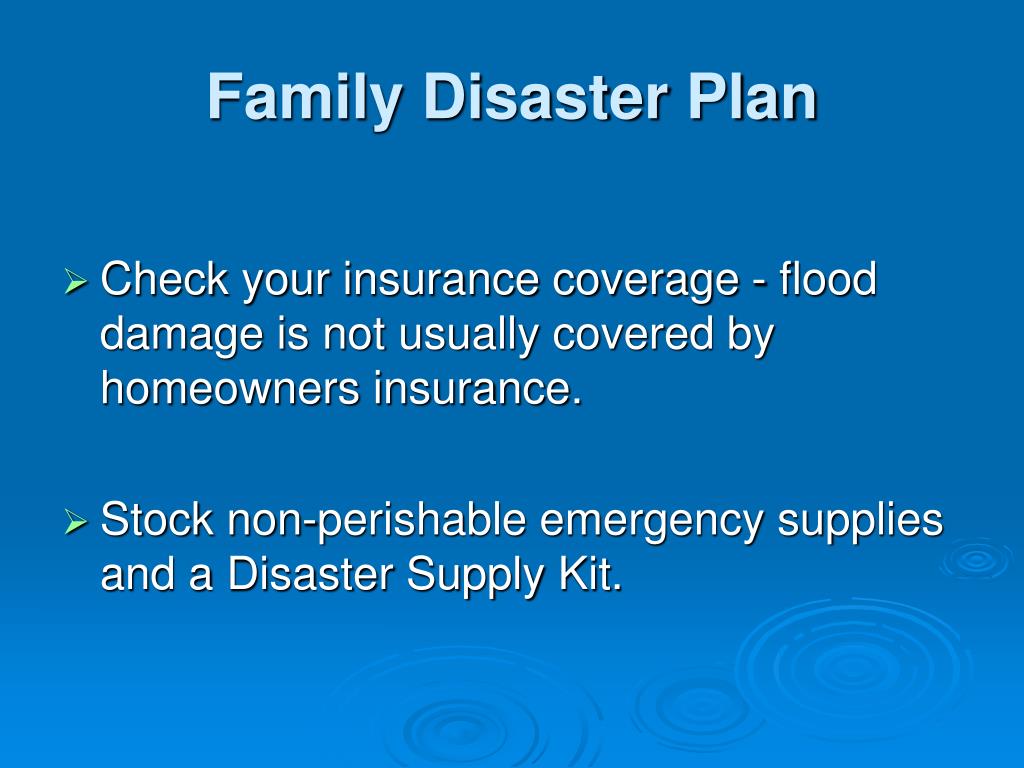 Family Disaster Plan

➢ Check your insurance coverage - flood damage is not usually covered by homeowners insurance.

➢ Stock non-perishable emergency supplies and a Disaster Supply Kit.